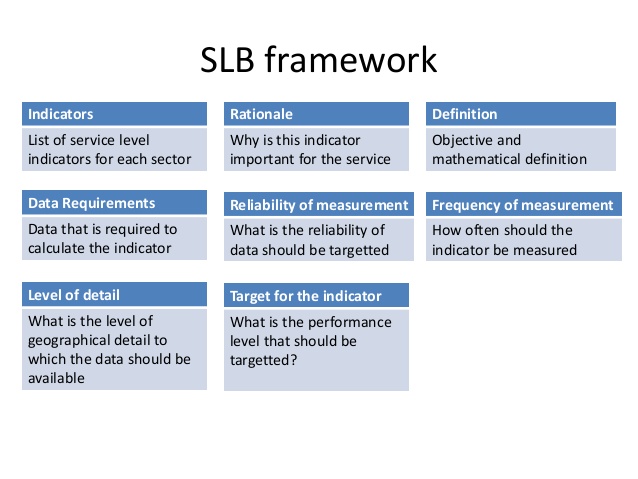 SLB framework

Indicators
List of service level indicators for each sector

Rationale
Why is this indicator important for the service

Definition
Objective and mathematical definition

Data Requirements
Data that is required to calculate the indicator

Reliability of measurement
What is the reliability of data should be targetted

Frequency of measurement
How often should the indicator be measured

Level of detail
What is the level of geographical detail to which the data should be available

Target for the indicator
What is the performance level that should be targetted?